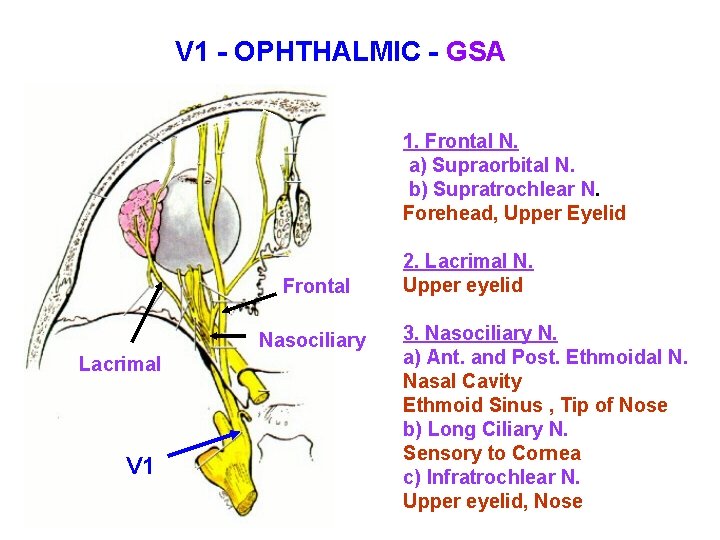 V1 - OPHTHALMIC - GSA

Frontal

Nasociliary

Lacrimal

V1

1. Frontal N.
a) Supraorbital N.
b) Supratrochlear N.
Forehead, Upper Eyelid

2. Lacrimal N.
Upper eyelid

3. Nasociliary N.
a) Ant. and Post. Ethmoidal N.
Nasal Cavity
Ethmoid Sinus , Tip of Nose
b) Long Ciliary N.
Sensory to Cornea
c) Infratrochlear N.
Upper eyelid, Nose